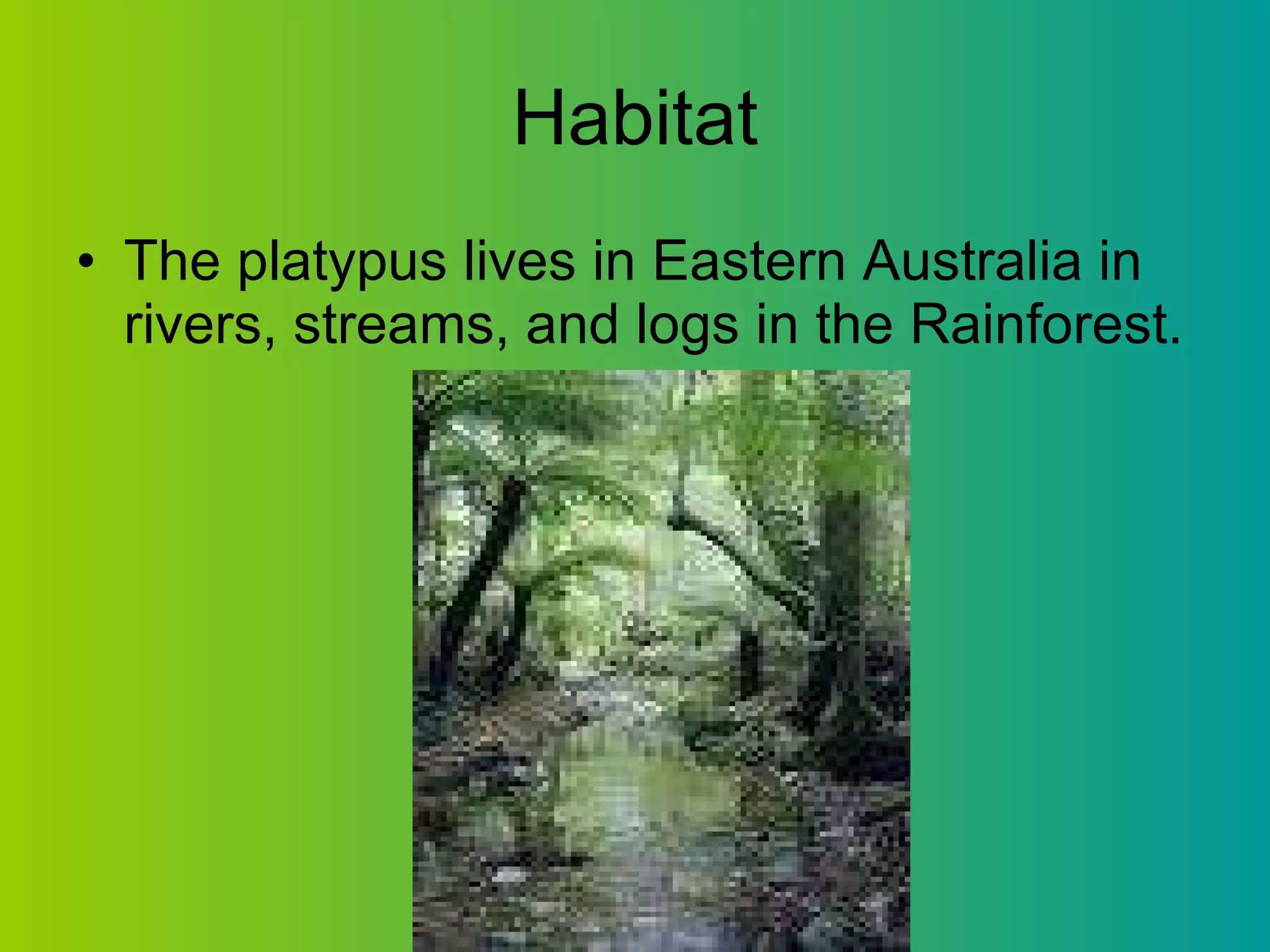 Habitat

• The platypus lives in Eastern Australia in rivers, streams, and logs in the Rainforest.